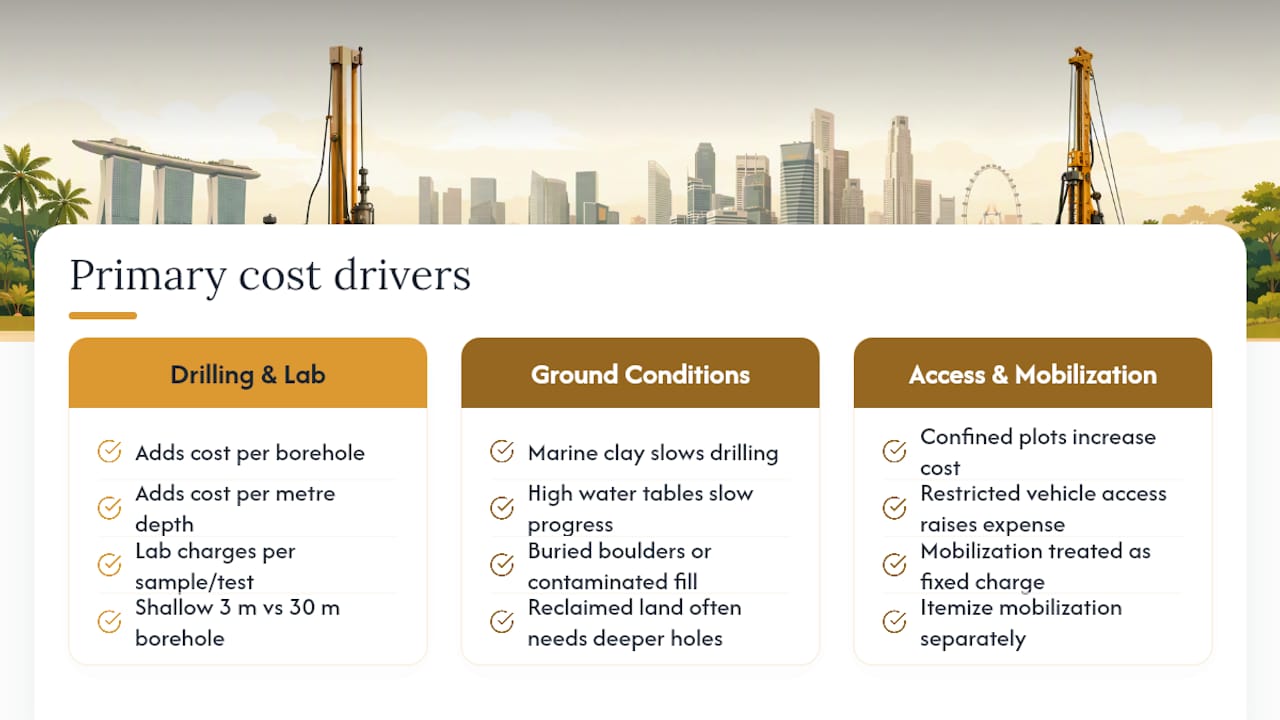 Primary cost drivers

Drilling & Lab

Adds cost per borehole

Adds cost per metre depth

Lab charges per sample/test

Shallow 3 m vs 30 m borehole

Ground Conditions

Marine clay slows drilling

High water tables slow progress

Buried boulders or contaminated fill

Reclaimed land often needs deeper holes

Access & Mobilization

Confined plots increase cost

Restricted vehicle access raises expense

Mobilization treated as fixed charge

Itemize mobilization separately